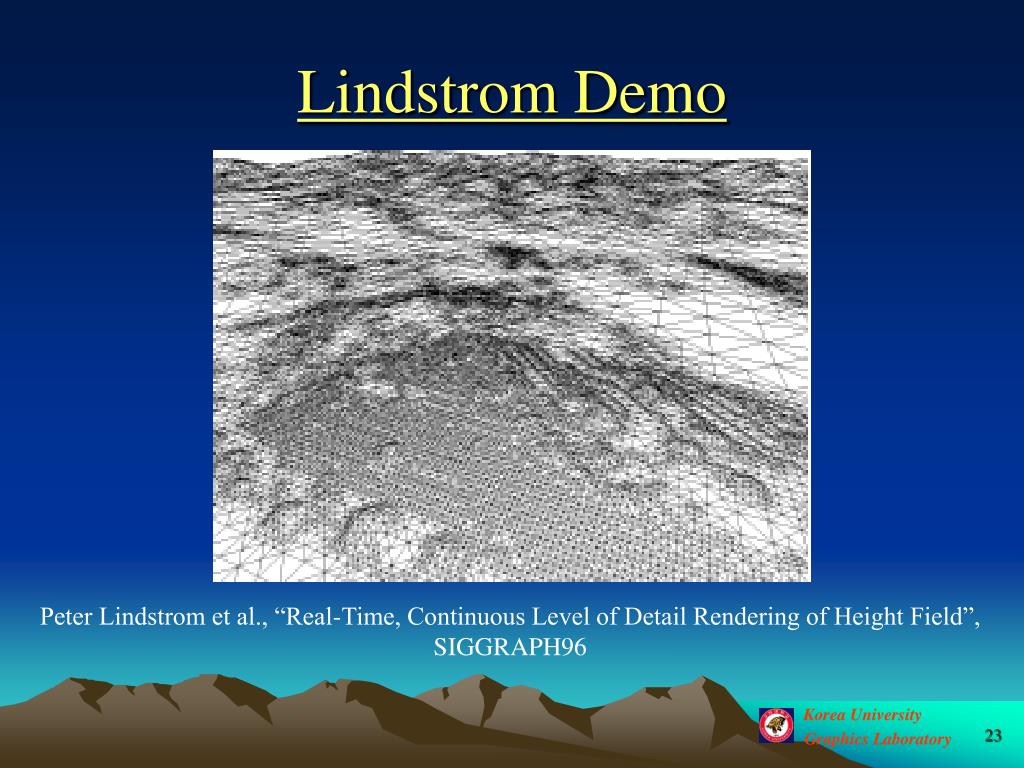 Lindstrom Demo

Peter Lindstrom et al., “Real-Time, Continuous Level of Detail Rendering of Height Field”, SIGGRAPH96

Korea University
Graphics Laboratory

23